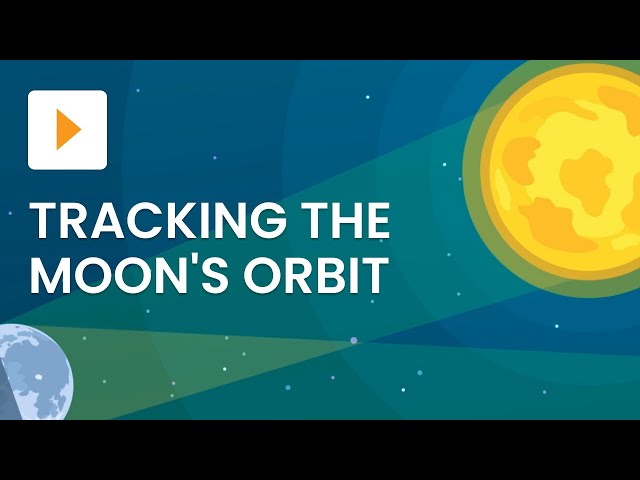 TRACKING THE MOON'S ORBIT